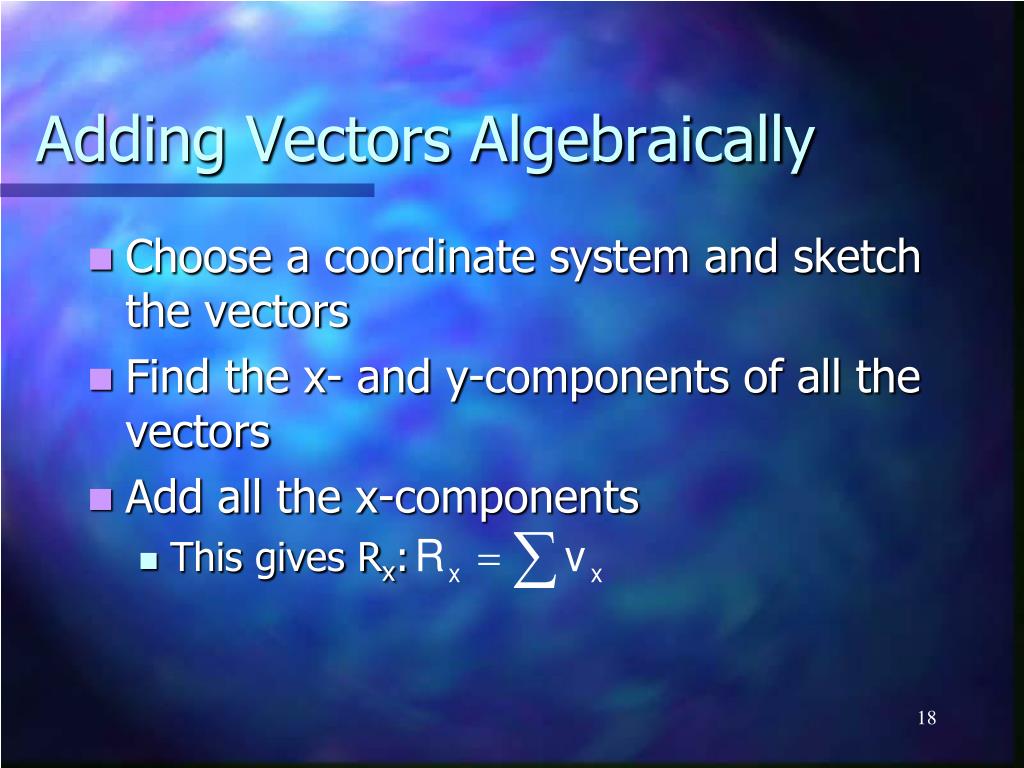 Adding Vectors Algebraically

Choose a coordinate system and sketch the vectors

Find the x- and y-components of all the vectors

Add all the x-components

This gives $R_x$: $R_x = \sum v_x$

18